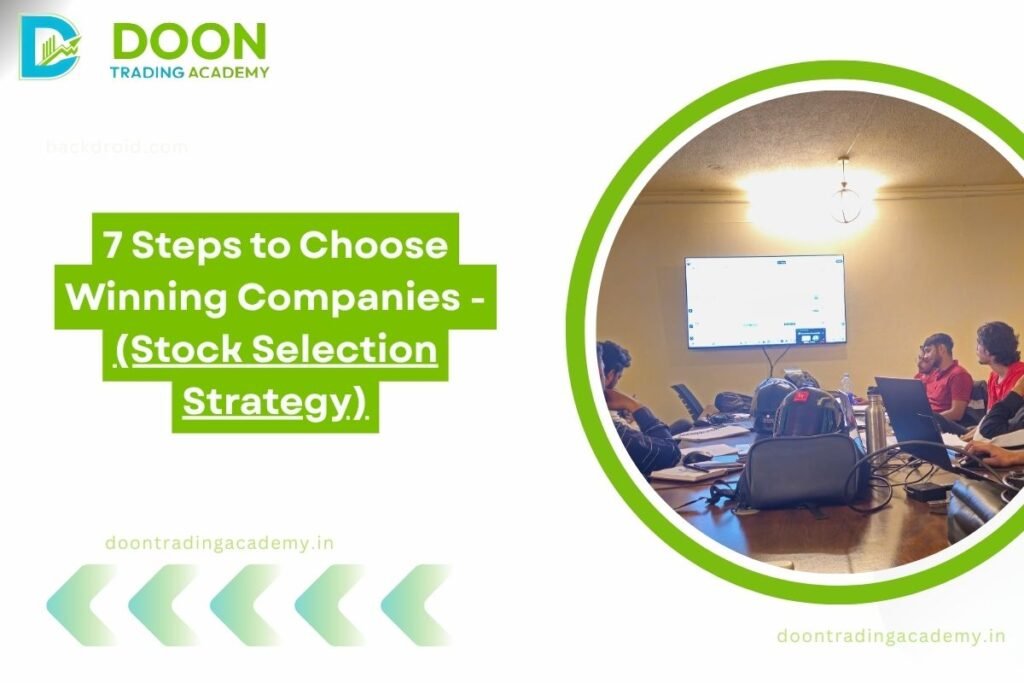 DOON
TRADING ACADEMY

backdroid.com

7 Steps to Choose Winning Companies - (Stock Selection Strategy)

doontradingacademy.in

doontradingacademy.in